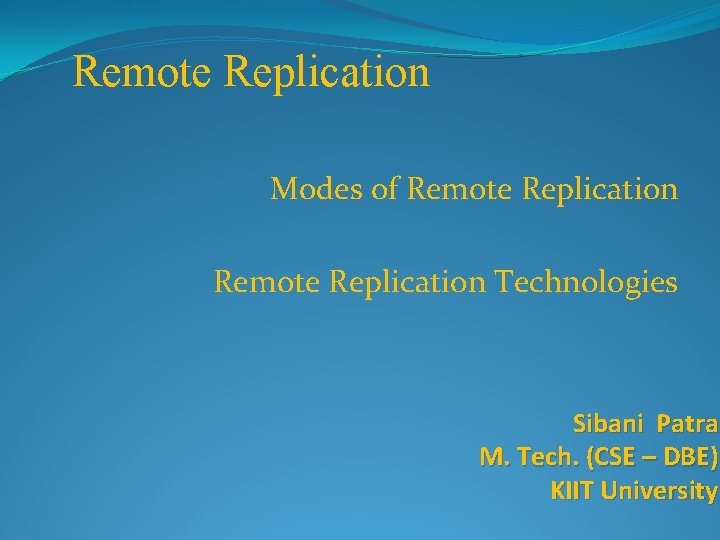 Remote Replication

Modes of Remote Replication

Remote Replication Technologies

Sibani Patra
M. Tech. (CSE – DBE)
KIIT University